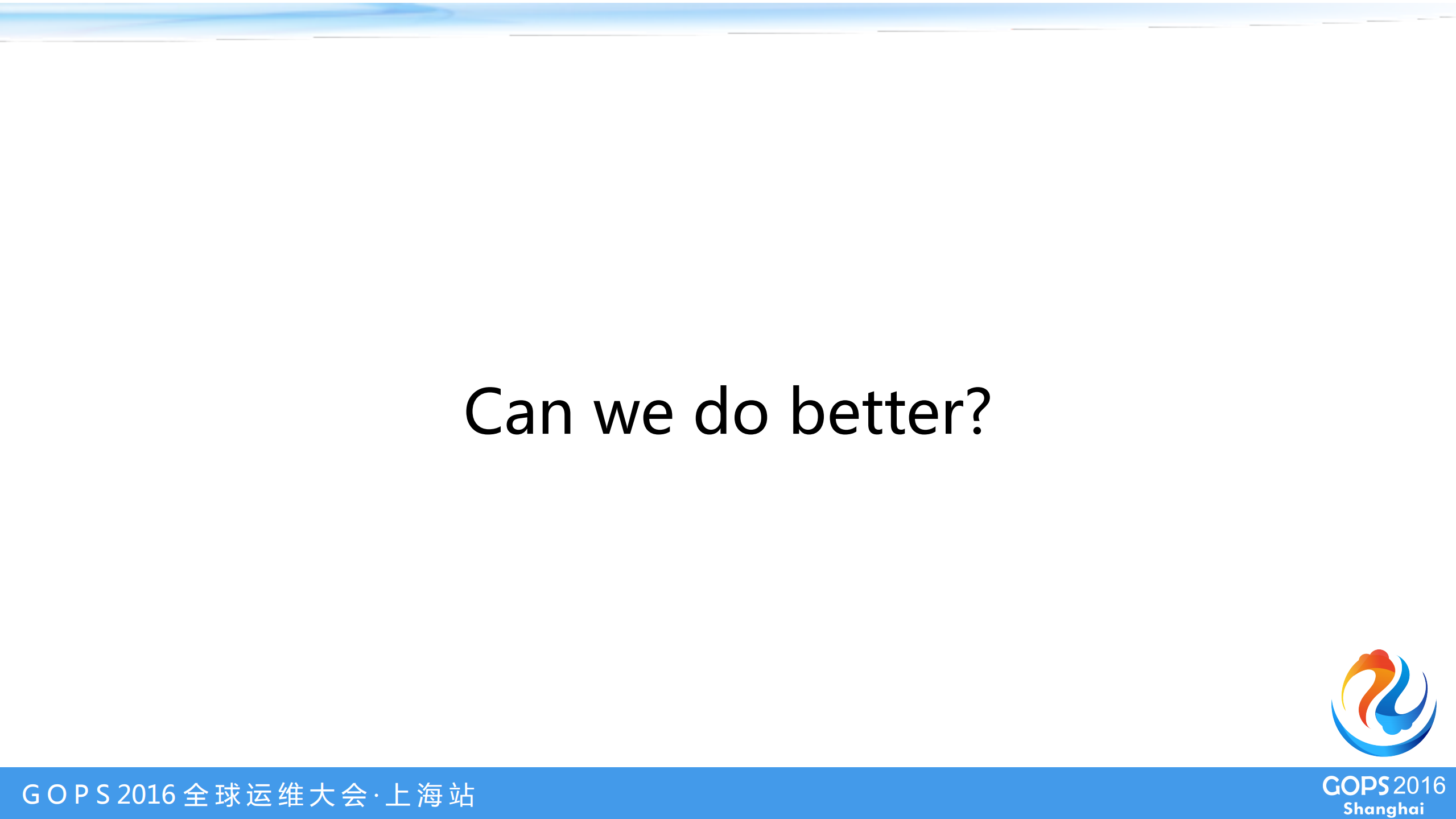 Can we do better?

GOPS 2016 全球运维大会·上海站

GOPS 2016
Shanghai